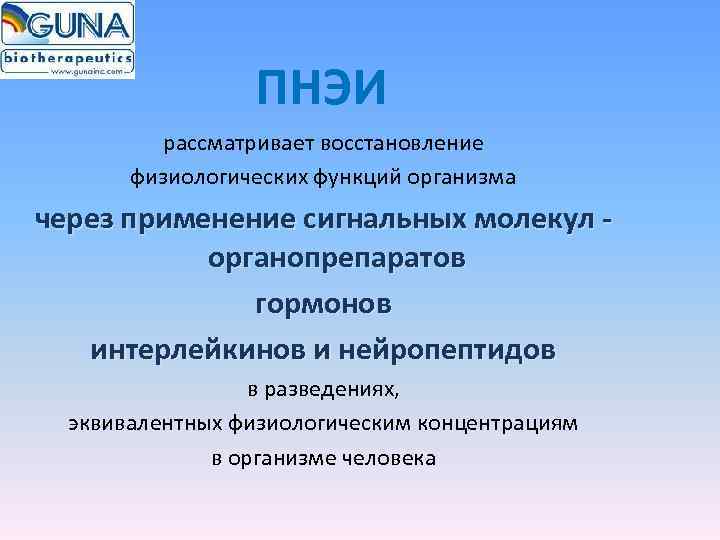 GUNA
biotherapeutics
www.gunainc.com

ПНЭИ

рассматривает восстановление физиологических функций организма

через применение сигнальных молекул - органопрепаратов

гормонов

интерлейкинов и нейропептидов

в разведениях, эквивалентных физиологическим концентрациям в организме человека